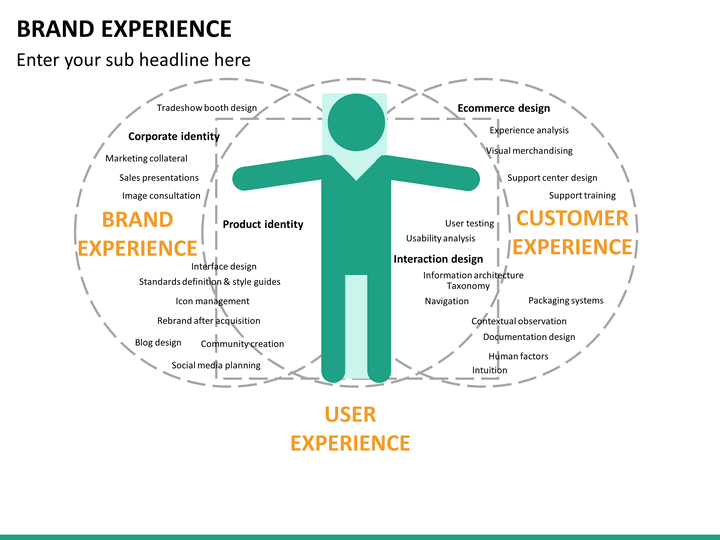 BRAND EXPERIENCE

Enter your sub headline here

Tradeshow booth design

Corporate identity

Marketing collateral

Sales presentations

Image consultation

BRAND EXPERIENCE

Product identity

Interface design

Standards definition & style guides

Icon management

Rebrand after acquisition

Blog design

Community creation

Social media planning

Ecommerce design

Experience analysis

Visual merchandising

Support center design

Support training

CUSTOMER EXPERIENCE

User testing

Usability analysis

Interaction design

Information architecture

Taxonomy

Navigation

Packaging systems

Contextual observation

Documentation design

Human factors

Intuition

USER EXPERIENCE